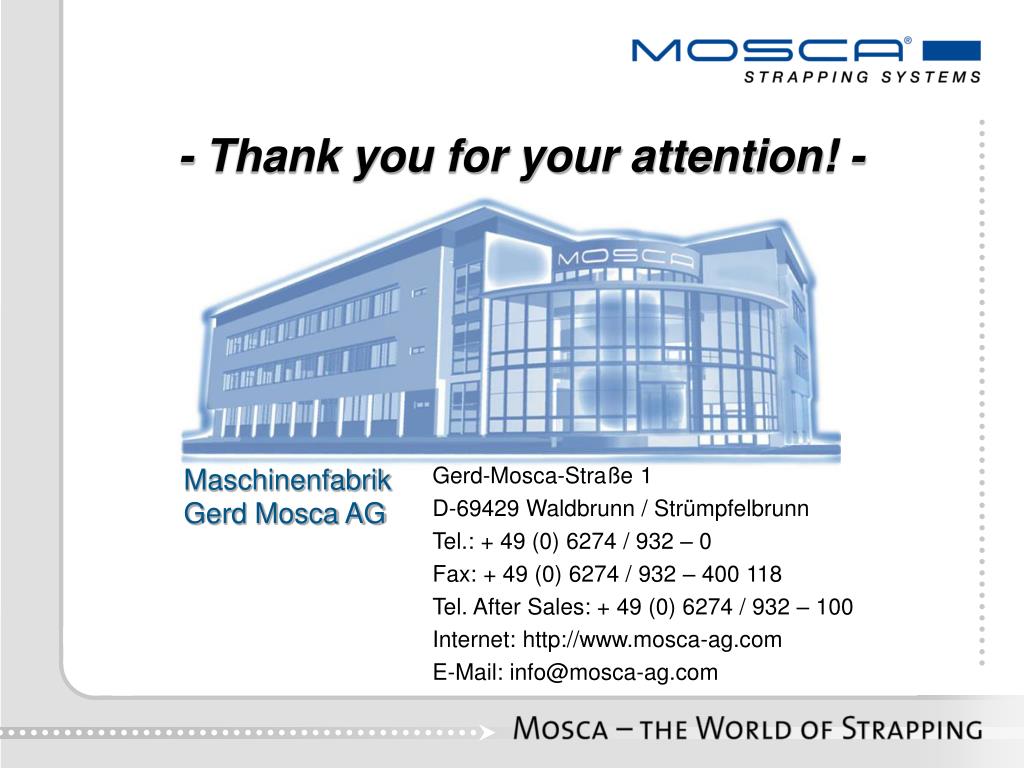 MOSCA®
STRAPPING SYSTEMS

- Thank you for your attention! -

MOSCA

Maschinenfabrik
Gerd Mosca AG

Gerd-Mosca-Straße 1
D-69429 Waldbrunn / Strümpfelbrunn
Tel.: + 49 (0) 6274 / 932 – 0
Fax: + 49 (0) 6274 / 932 – 400 118
Tel. After Sales: + 49 (0) 6274 / 932 – 100
Internet: http://www.mosca-ag.com
E-Mail: info@mosca-ag.com

MOSCA – THE WORLD OF STRAPPING